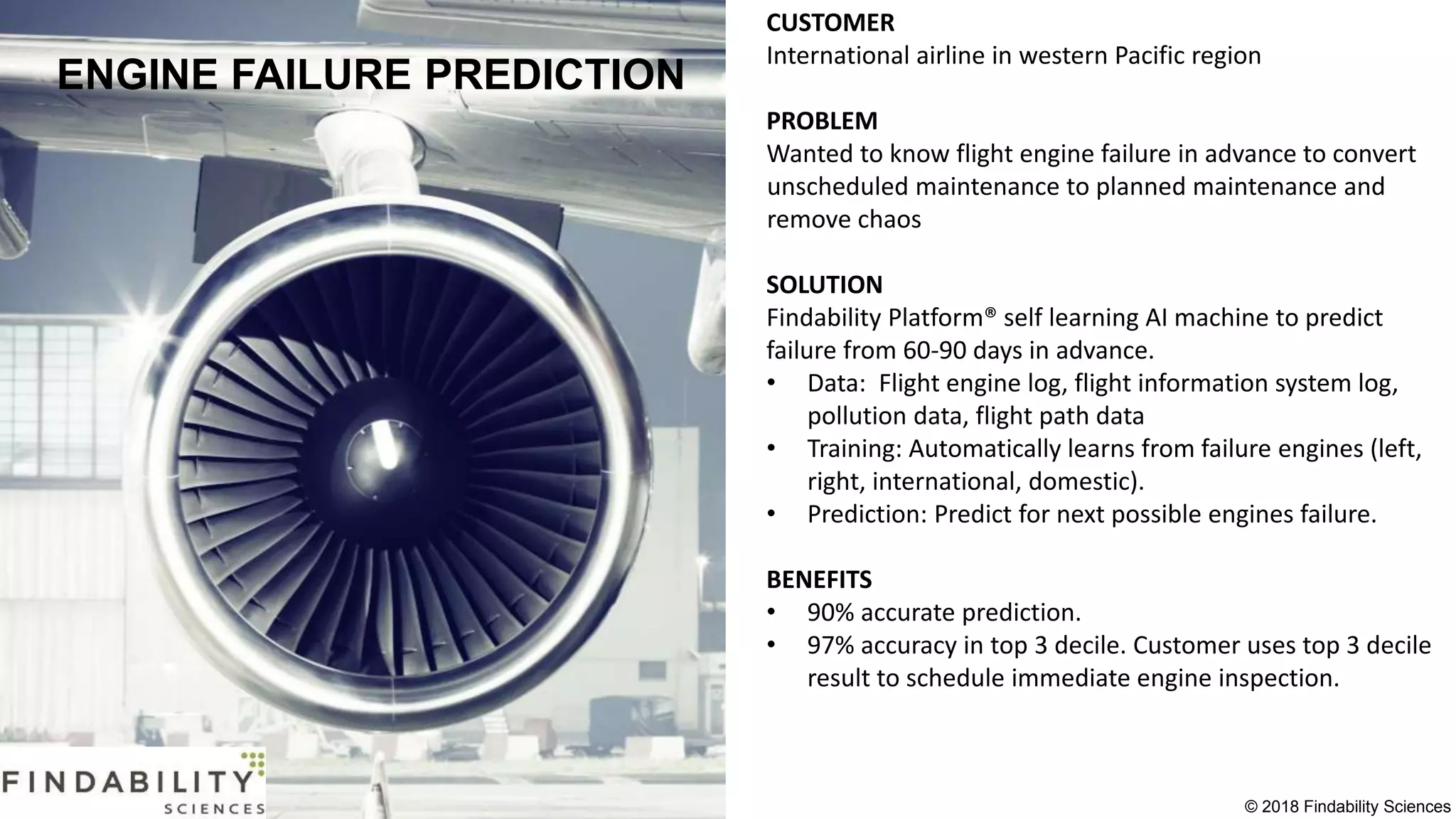 ENGINE FAILURE PREDICTION

CUSTOMER
International airline in western Pacific region

PROBLEM
Wanted to know flight engine failure in advance to convert unscheduled maintenance to planned maintenance and remove chaos

SOLUTION
Findability Platform® self learning AI machine to predict failure from 60-90 days in advance.
• Data: Flight engine log, flight information system log, pollution data, flight path data
• Training: Automatically learns from failure engines (left, right, international, domestic).
• Prediction: Predict for next possible engines failure.

BENEFITS
• 90% accurate prediction.
• 97% accuracy in top 3 decile. Customer uses top 3 decile result to schedule immediate engine inspection.

FINDABILITY SCIENCES

© 2018 Findability Sciences